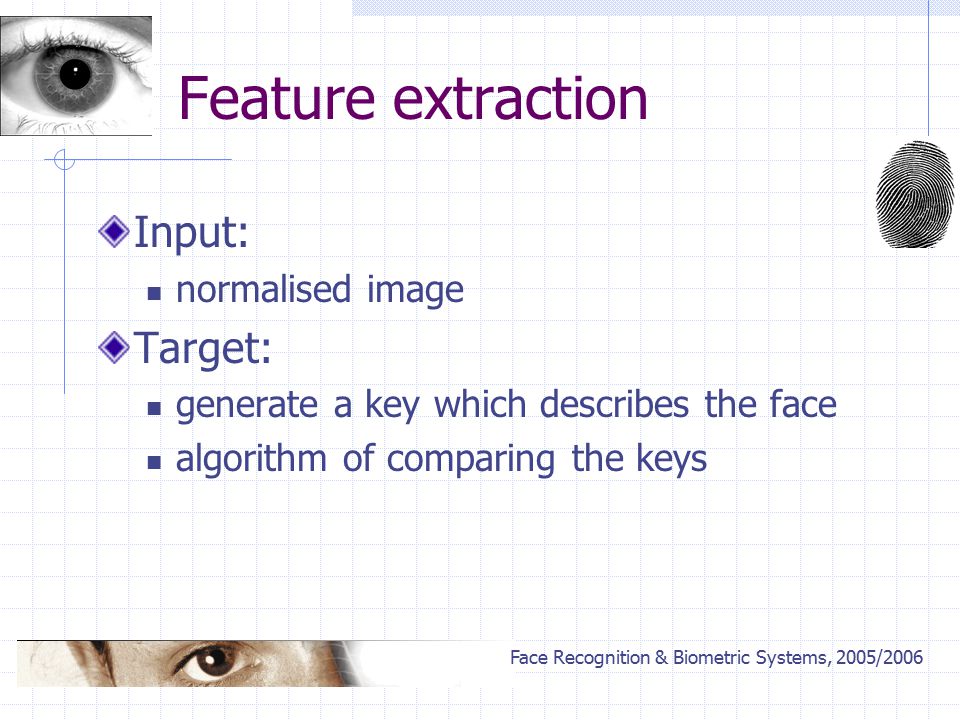 Feature extraction

Input:

normalised image

Target:

generate a key which describes the face

algorithm of comparing the keys

Face Recognition & Biometric Systems, 2005/2006